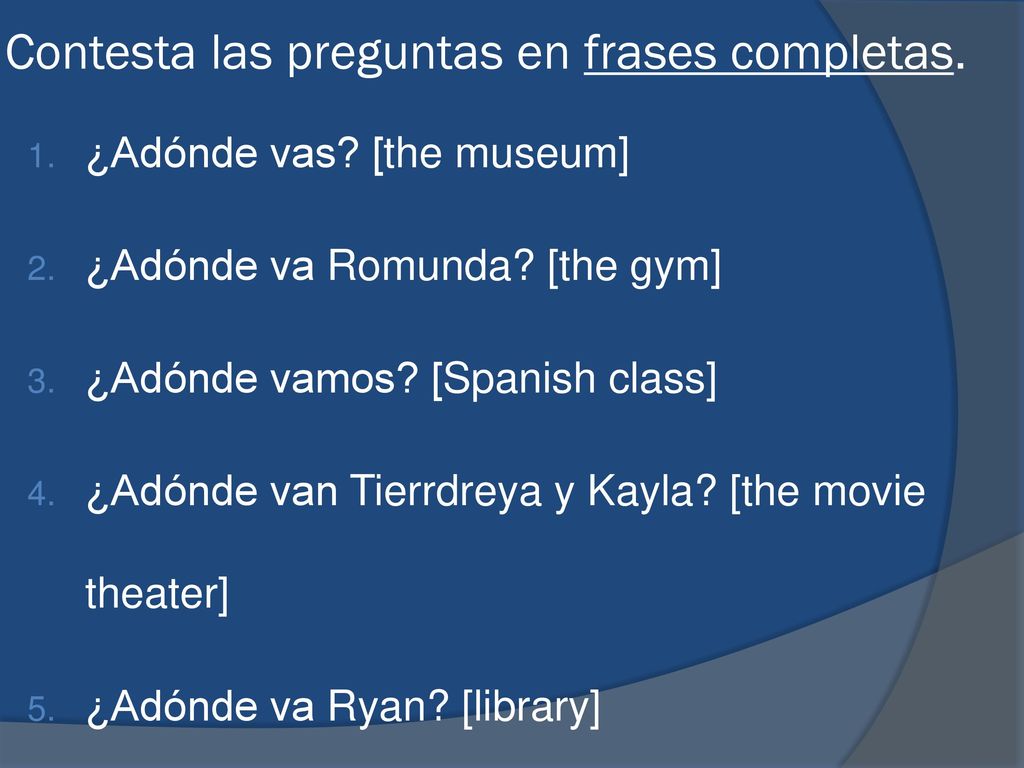 Contesta las preguntas en frases completas.

1. ¿Adónde vas? [the museum]

2. ¿Adónde va Romunda? [the gym]

3. ¿Adónde vamos? [Spanish class]

4. ¿Adónde van Tierrdreya y Kayla? [the movie theater]

5. ¿Adónde va Ryan? [library]